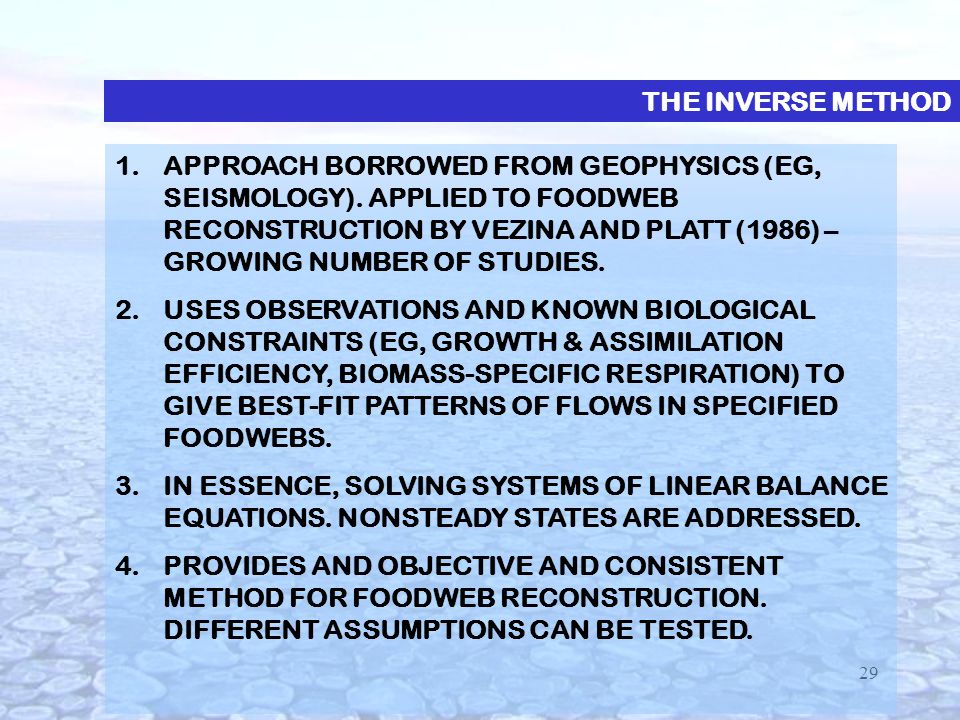 THE INVERSE METHOD

1. APPROACH BORROWED FROM GEOPHYSICS (EG, SEISMOLOGY). APPLIED TO FOODWEB RECONSTRUCTION BY VEZINA AND PLATT (1986) – GROWING NUMBER OF STUDIES.

2. USES OBSERVATIONS AND KNOWN BIOLOGICAL CONSTRAINTS (EG, GROWTH & ASSIMILATION EFFICIENCY, BIOMASS-SPECIFIC RESPIRATION) TO GIVE BEST-FIT PATTERNS OF FLOWS IN SPECIFIED FOODWEBS.

3. IN ESSENCE, SOLVING SYSTEMS OF LINEAR BALANCE EQUATIONS. NONSTEADY STATES ARE ADDRESSED.

4. PROVIDES AND OBJECTIVE AND CONSISTENT METHOD FOR FOODWEB RECONSTRUCTION. DIFFERENT ASSUMPTIONS CAN BE TESTED.

29